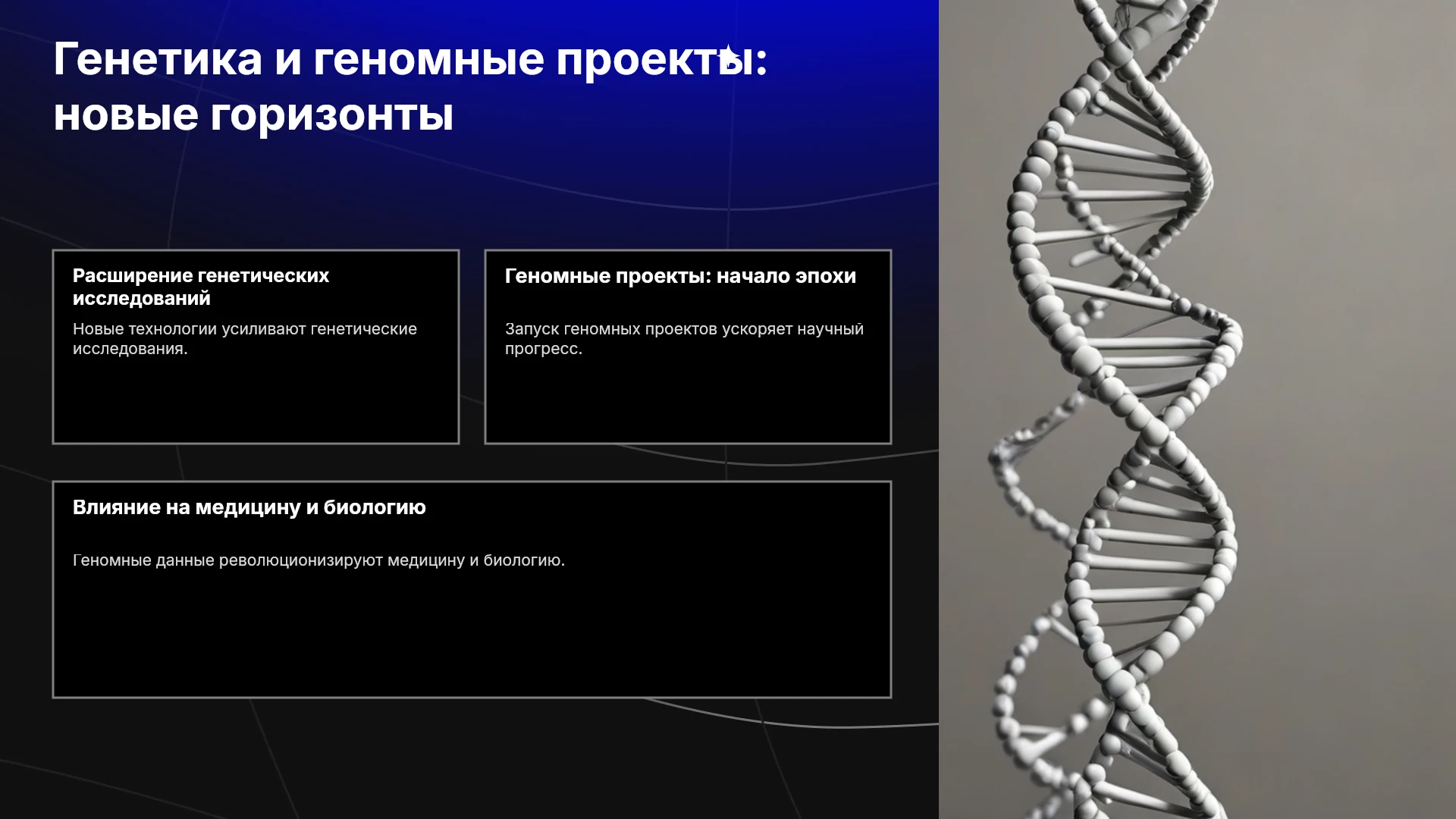 Генетика и геномные проекты: новые горизонты

Расширение генетических исследований

Новые технологии усиливают генетические исследования.

Геномные проекты: начало эпохи

Запуск геномных проектов ускоряет научный прогресс.

Влияние на медицину и биологию

Геномные данные революционизируют медицину и биологию.